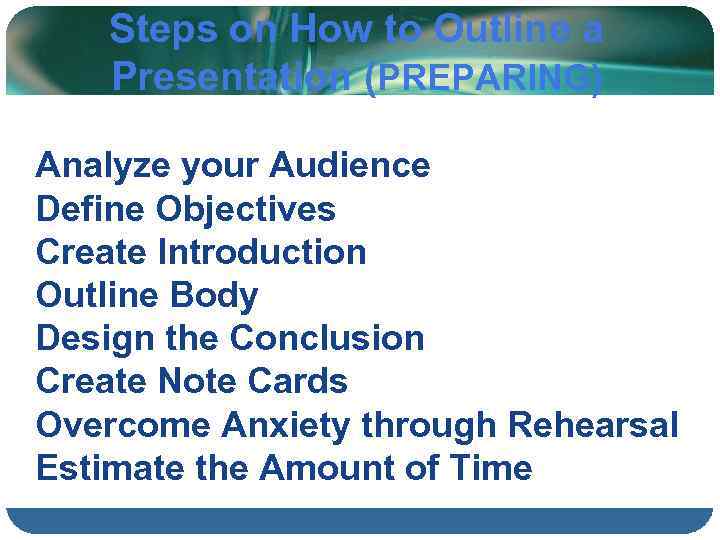 Steps on How to Outline a Presentation (PREPARING)

Analyze your Audience
Define Objectives
Create Introduction
Outline Body
Design the Conclusion
Create Note Cards
Overcome Anxiety through Rehearsal
Estimate the Amount of Time